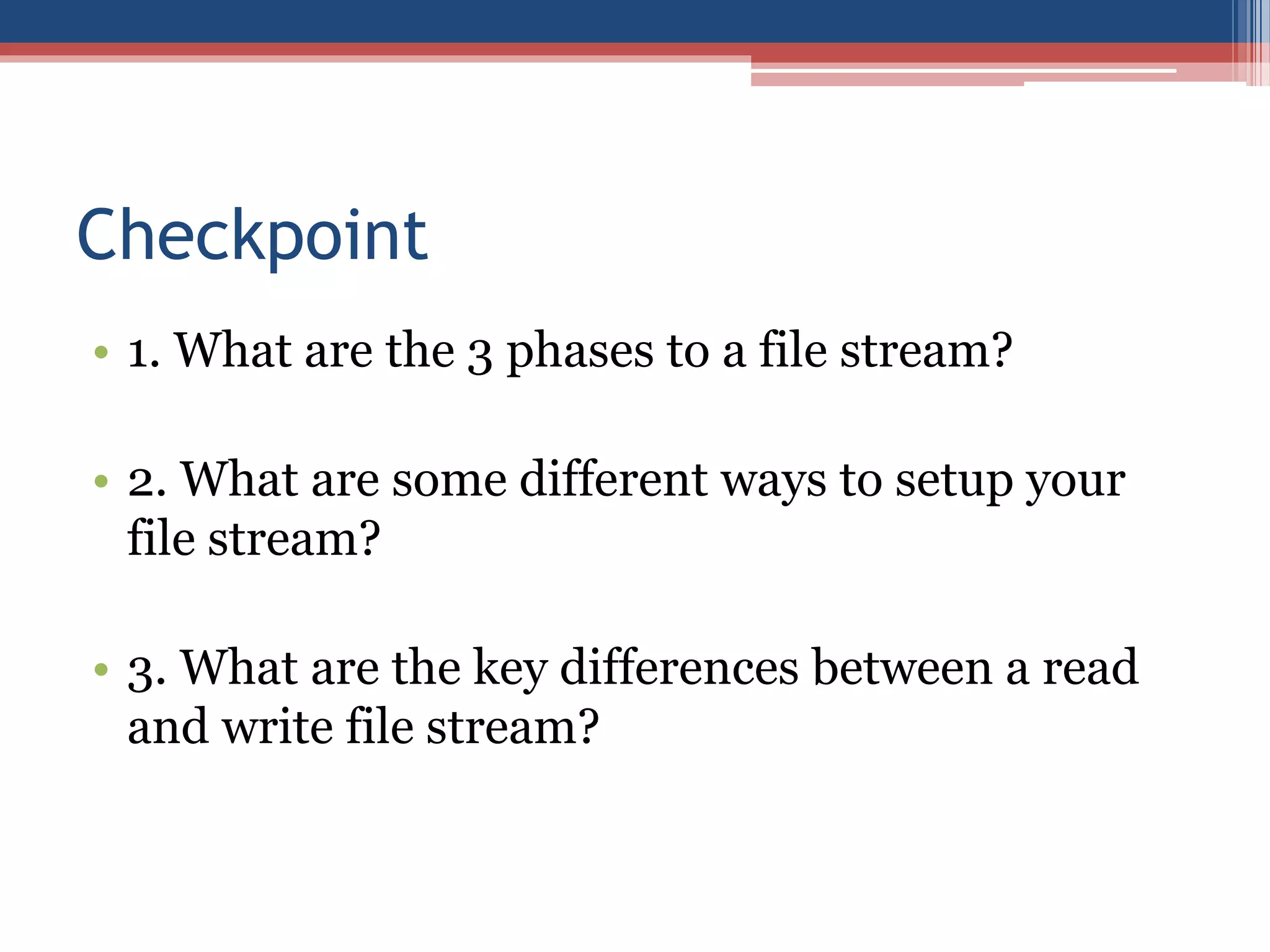 Checkpoint

• 1. What are the 3 phases to a file stream?

• 2. What are some different ways to setup your file stream?

• 3. What are the key differences between a read and write file stream?